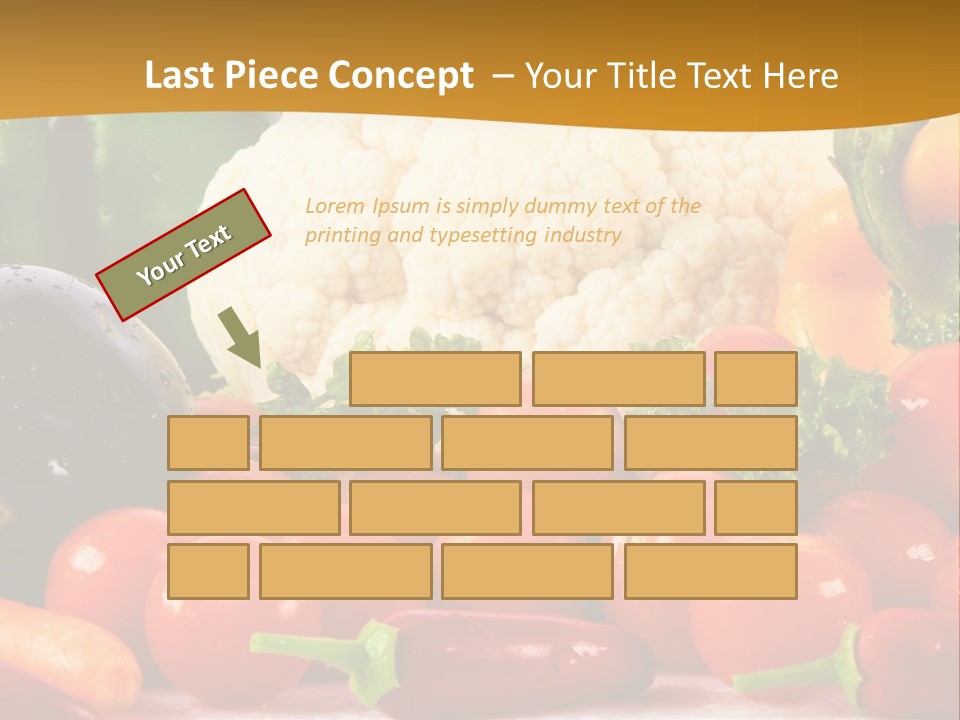 Last Piece Concept – Your Title Text Here

Your Text

Lorem Ipsum is simply dummy text of the printing and typesetting industry